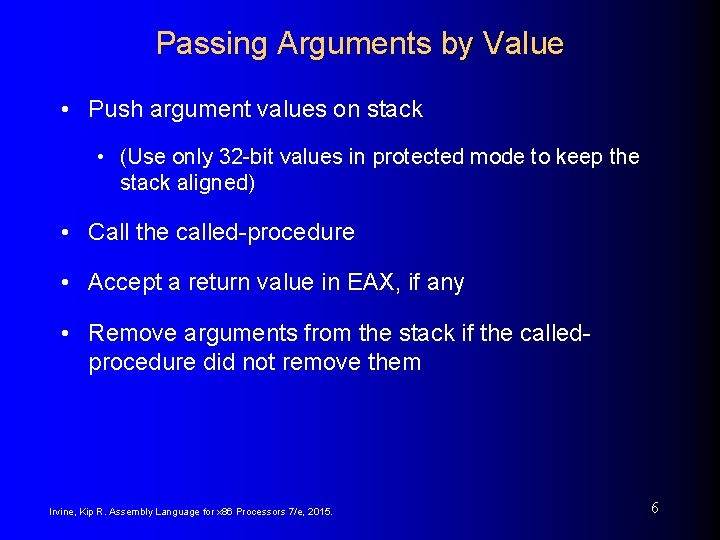 Passing Arguments by Value

• Push argument values on stack

• (Use only 32-bit values in protected mode to keep the stack aligned)

• Call the called-procedure

• Accept a return value in EAX, if any

• Remove arguments from the stack if the called-procedure did not remove them

Irvine, Kip R. Assembly Language for x86 Processors 7/e, 2015.

6